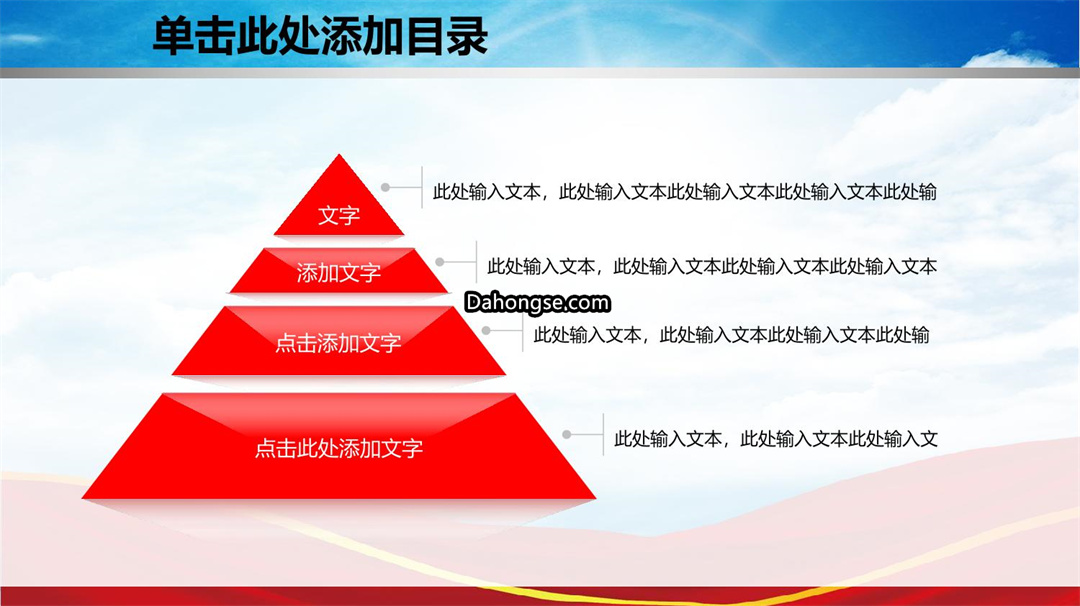 单击此处添加目录

文字

此处输入文本，此处输入文本此处输入文本此处输入文本此处输

添加文字

此处输入文本，此处输入文本此处输入文本此处输入文本

Dahongse.com

点击添加文字

此处输入文本，此处输入文本此处输入文本此处输

点击此处添加文字

此处输入文本，此处输入文本此处输入文